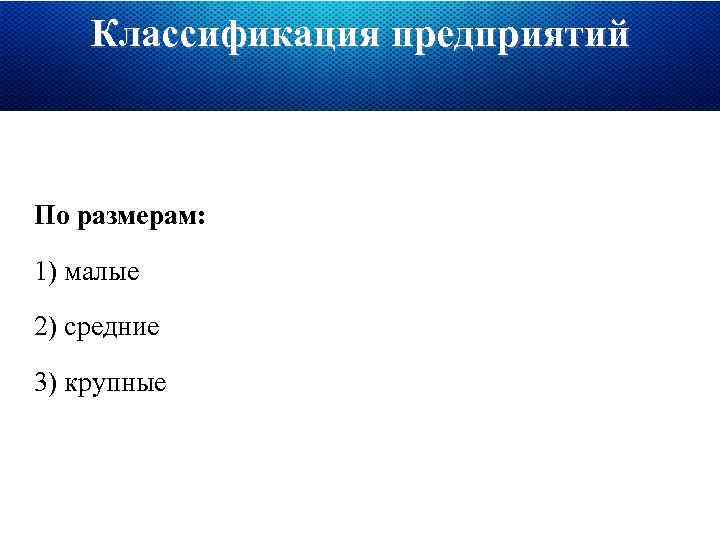 Классификация предприятий

По размерам:

1) малые

2) средние

3) крупные